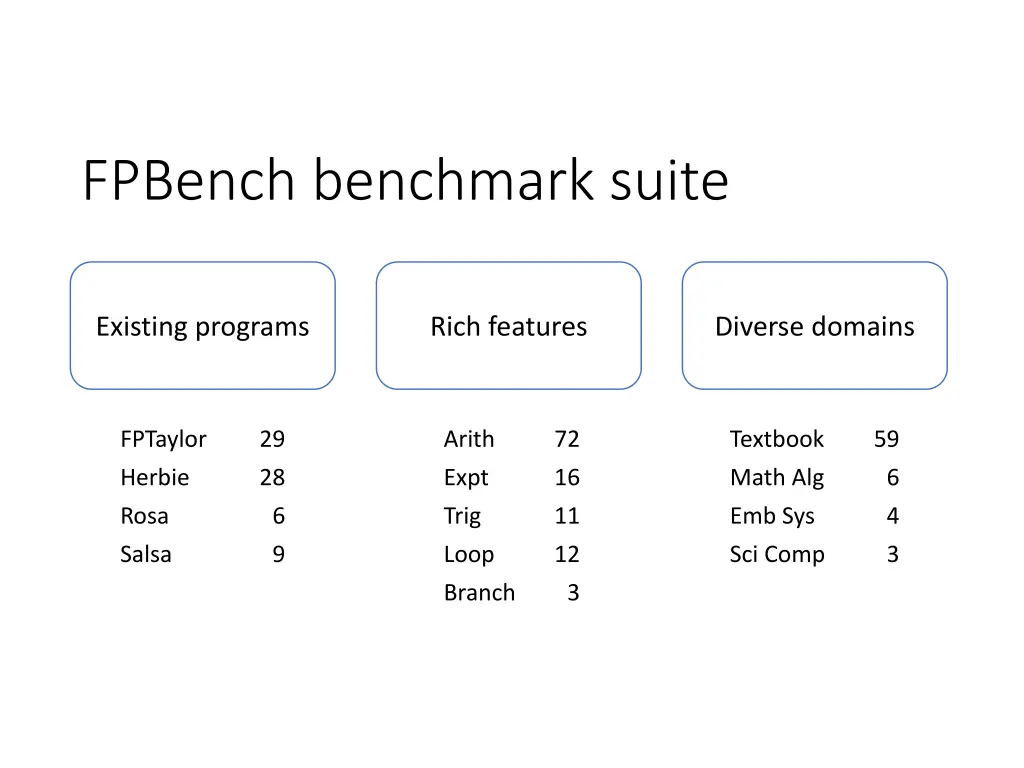 FPBench benchmark suite

Existing programs

| FPTaylor | 29 |
|---|---|
| Herbie | 28 |
| Rosa | 6 |
| Salsa | 9 |

Rich features

| Arith | 72 |
|---|---|
| Expt | 16 |
| Trig | 11 |
| Loop | 12 |
| Branch | 3 |

Diverse domains

| Textbook | 59 |
|---|---|
| Math Alg | 6 |
| Emb Sys | 4 |
| Sci Comp | 3 |